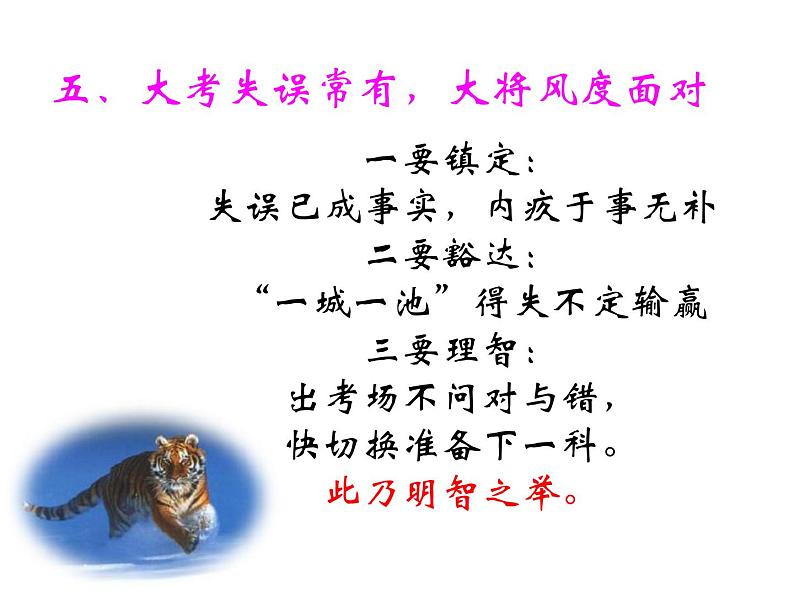 五、大考失误常有，大将风度面对

一要镇定：
失误已成事实，内疚于事无补
二要豁达：
“一城一池”得失不定输赢
三要理智：
出考场不问对与错，
快切换准备下一科。
此乃明智之举。